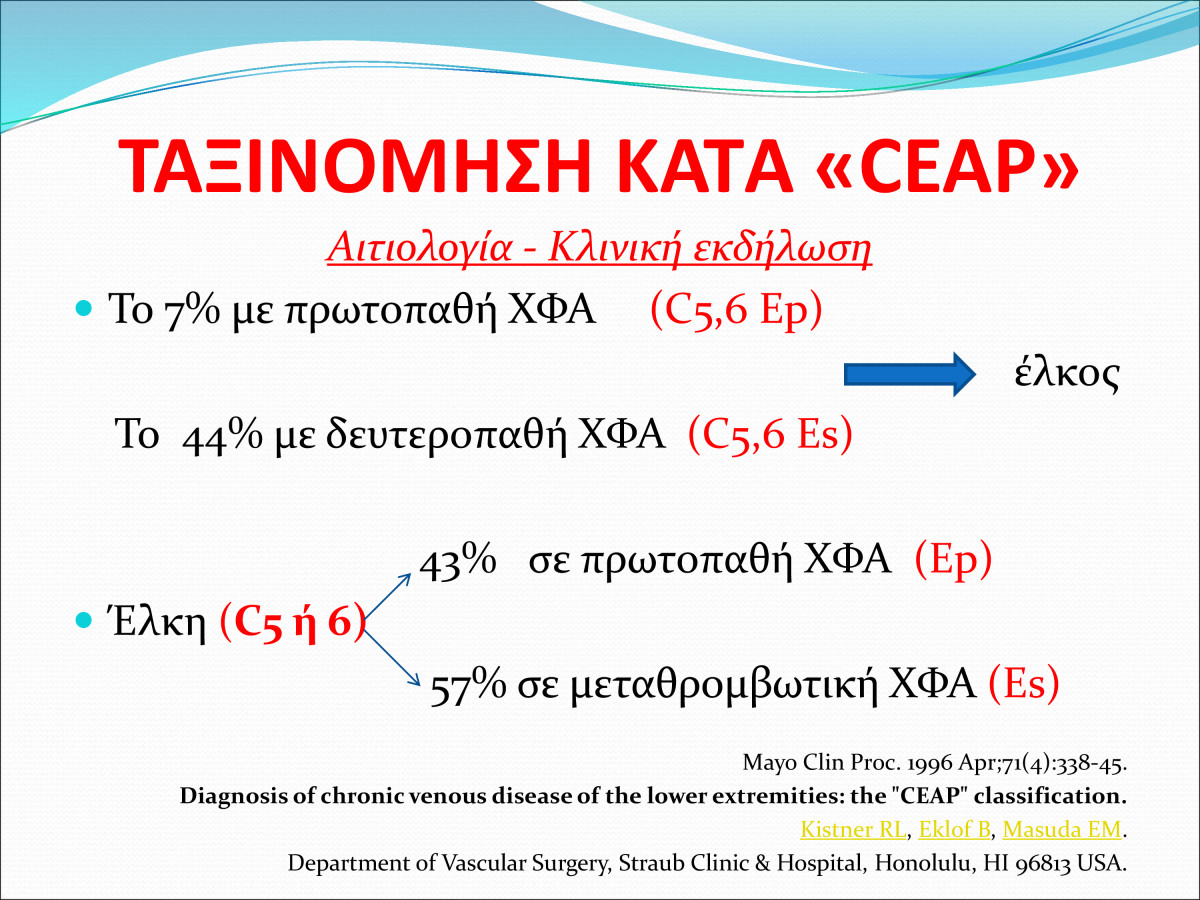 ΤΑΞΙΝΟΜΗΣΗ ΚΑΤΑ «CEAP»

Αιτιολογία - Κλινική εκδήλωση

Το 7% με πρωτοπαθή ΧΦΑ (C5,6 Ep)

έλκος

Το 44% με δευτεροπαθή ΧΦΑ (C5,6 Es)

43% σε πρωτοπαθή ΧΦΑ (Ep)

Έλκη (C5 ή 6)

57% σε μεταθρομβωτική ΧΦΑ (Es)

Mayo Clin Proc. 1996 Apr;71(4):338-45.

Diagnosis of chronic venous disease of the lower extremities: the "CEAP" classification.

Kistner RL, Eklof B, Masuda EM.

Department of Vascular Surgery, Straub Clinic & Hospital, Honolulu, HI 96813 USA.